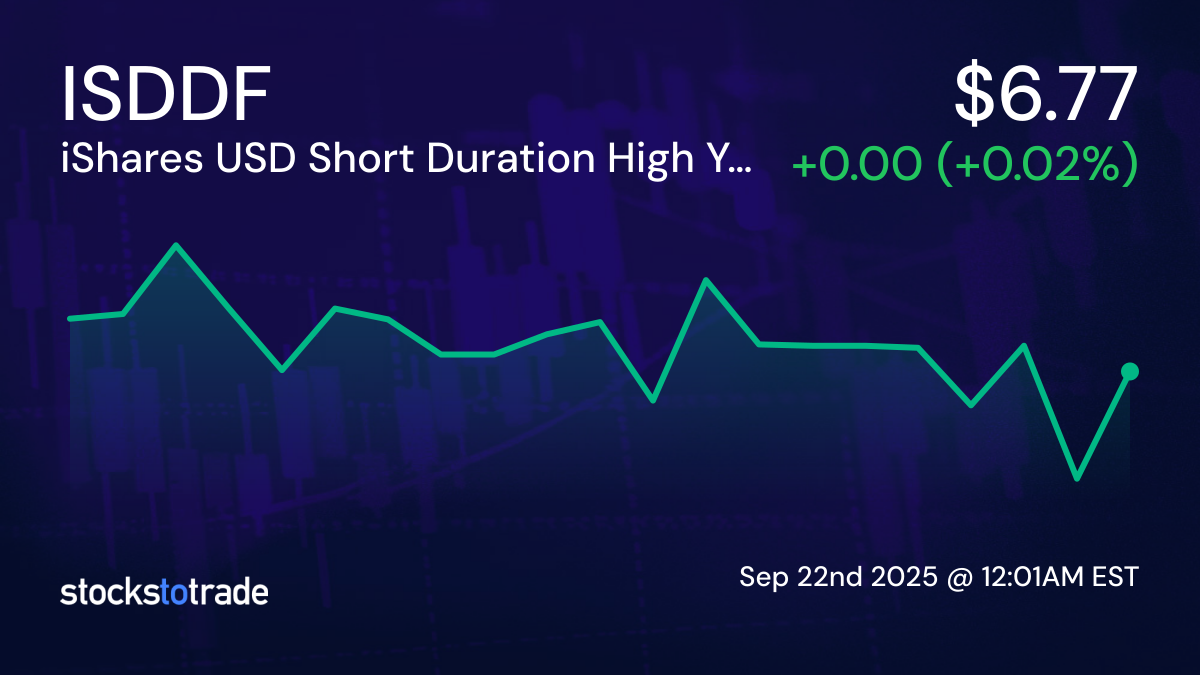 ISDDF
iShares USD Short Duration High Y...

$6.77
+0.00 (+0.02%)

stockstotrade

Sep 22nd 2025 @ 12:01AM EST